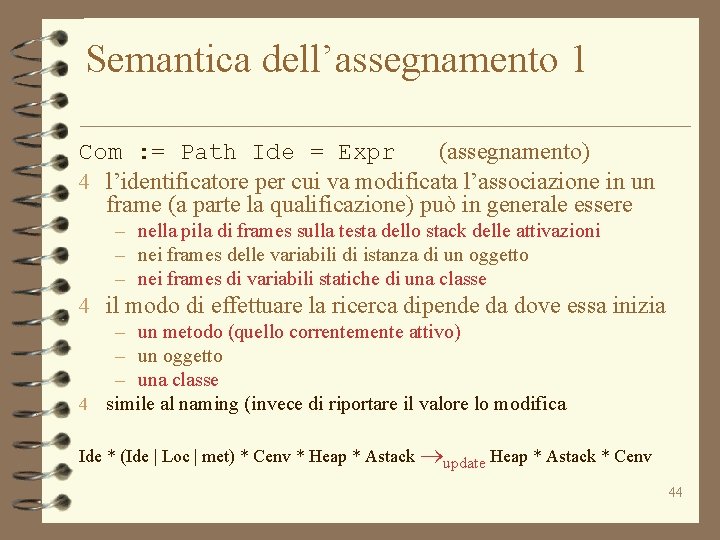 Semantica dell’assegnamento 1

Com := Path Ide = Expr (assegnamento)

4 l’identificatore per cui va modificata l’associazione in un frame (a parte la qualificazione) può in generale essere

– nella pila di frames sulla testa dello stack delle attivazioni
– nei frames delle variabili di istanza di un oggetto
– nei frames di variabili statiche di una classe

4 il modo di effettuare la ricerca dipende da dove essa inizia

– un metodo (quello correntemente attivo)
– un oggetto
– una classe

4 simile al naming (invece di riportare il valore lo modifica

Ide * (Ide | Loc | met) * Cenv * Heap * Astack $\rightarrow_{update}$ Heap * Astack * Cenv

44